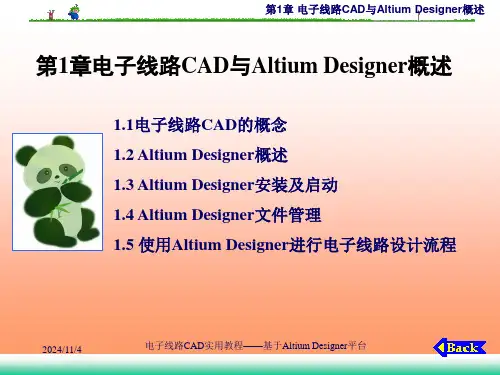 第1章 电子线路CAD与Altium Designer概述

第1章电子线路CAD与Altium Designer概述

1.1电子线路CAD的概念

1.2 Altium Designer概述

1.3 Altium Designer安装及启动

1.4 Altium Designer文件管理

1.5 使用Altium Designer进行电子线路设计流程

2024/11/4

电子线路CAD实用教程——基于Altium Designer平台

Back